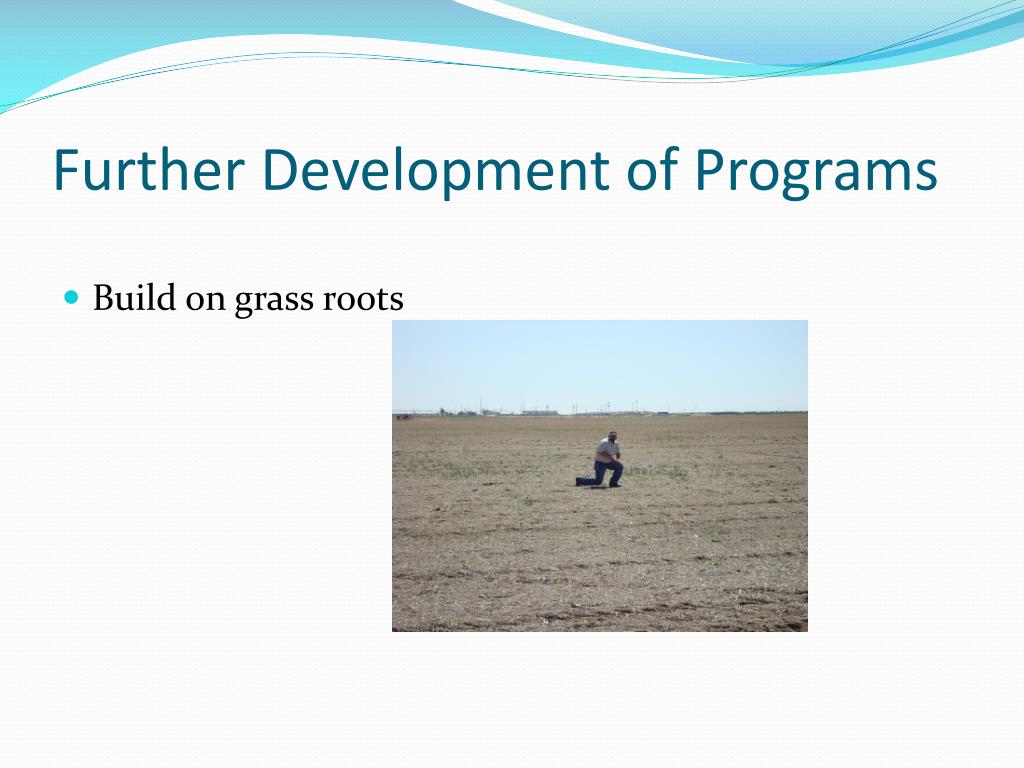 Further Development of Programs

Build on grass roots